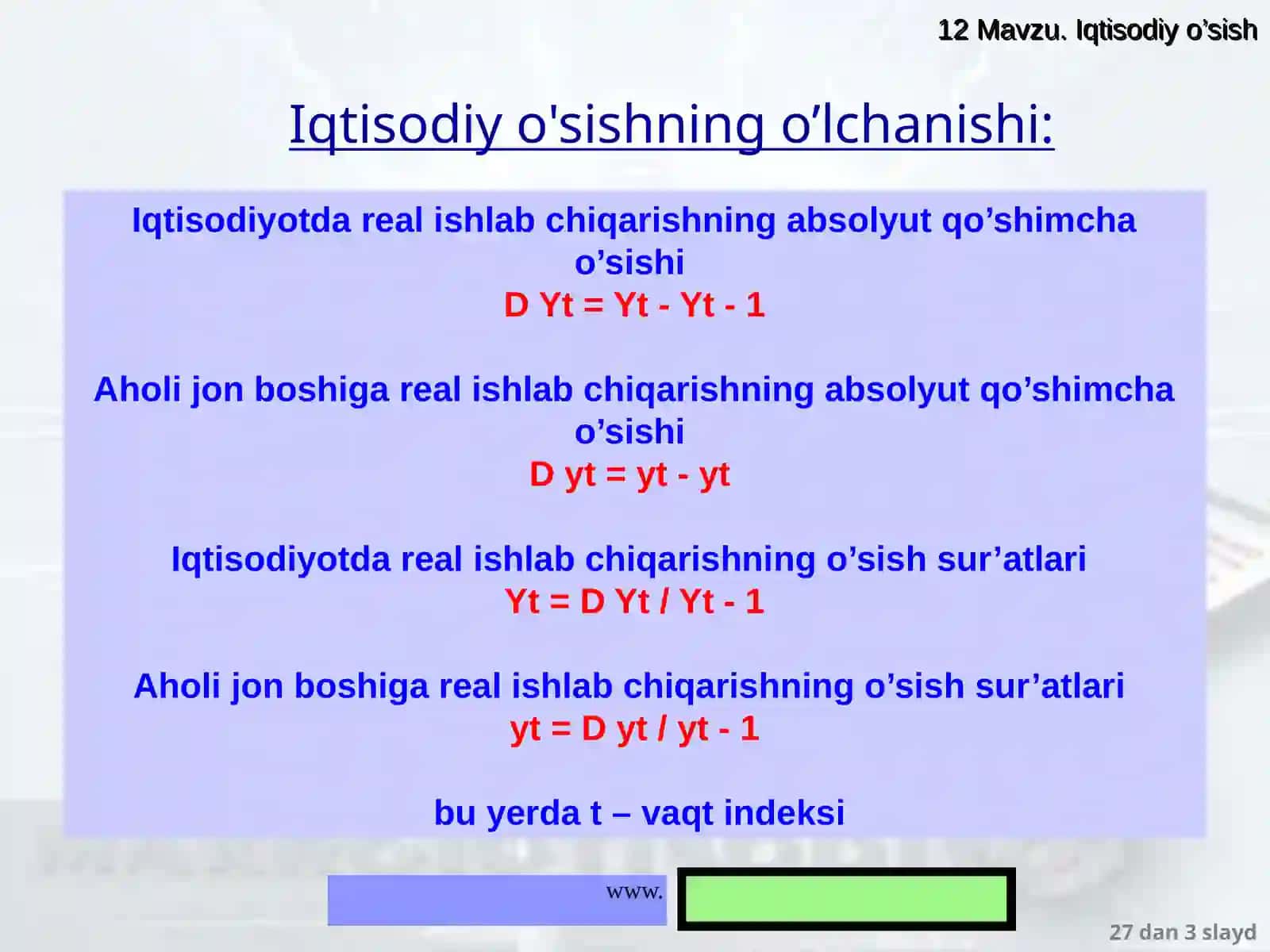 12 Mavzu. Iqtisodiy o’sish

Iqtisodiy o'sishning o’lchanishi:

Iqtisodiyotda real ishlab chiqarishning absolyut qo’shimcha o’sishi
D Yt = Yt - Yt - 1

Aholi jon boshiga real ishlab chiqarishning absolyut qo’shimcha o’sishi
D yt = yt - yt

Iqtisodiyotda real ishlab chiqarishning o’sish sur’atlari
Yt = D Yt / Yt - 1

Aholi jon boshiga real ishlab chiqarishning o’sish sur’atlari
yt = D yt / yt - 1

bu yerda t – vaqt indeksi

www.

27 dan 3 slayd